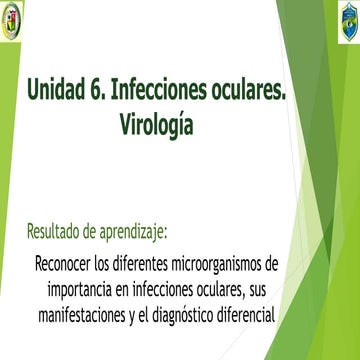 Unidad 6. Infecciones oculares. Virología

Resultado de aprendizaje:

Reconocer los diferentes microorganismos de importancia en infecciones oculares, sus manifestaciones y el diagnóstico diferencial